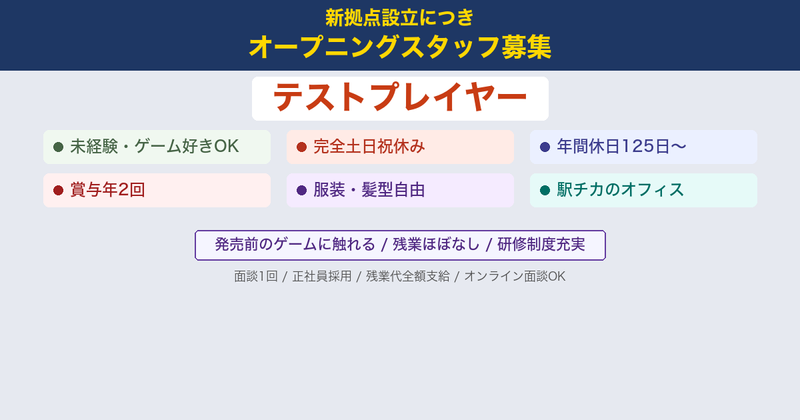 新拠点設立につき
オープニングスタッフ募集

テストプレイヤー

● 未経験・ゲーム好きOK
● 完全土日祝休み
● 年間休日125日〜
● 賞与年2回
● 服装・髪型自由
● 駅チカのオフィス

発売前のゲームに触れる / 残業ほぼなし / 研修制度充実

面談1回 / 正社員採用 / 残業代全額支給 / オンライン面談OK